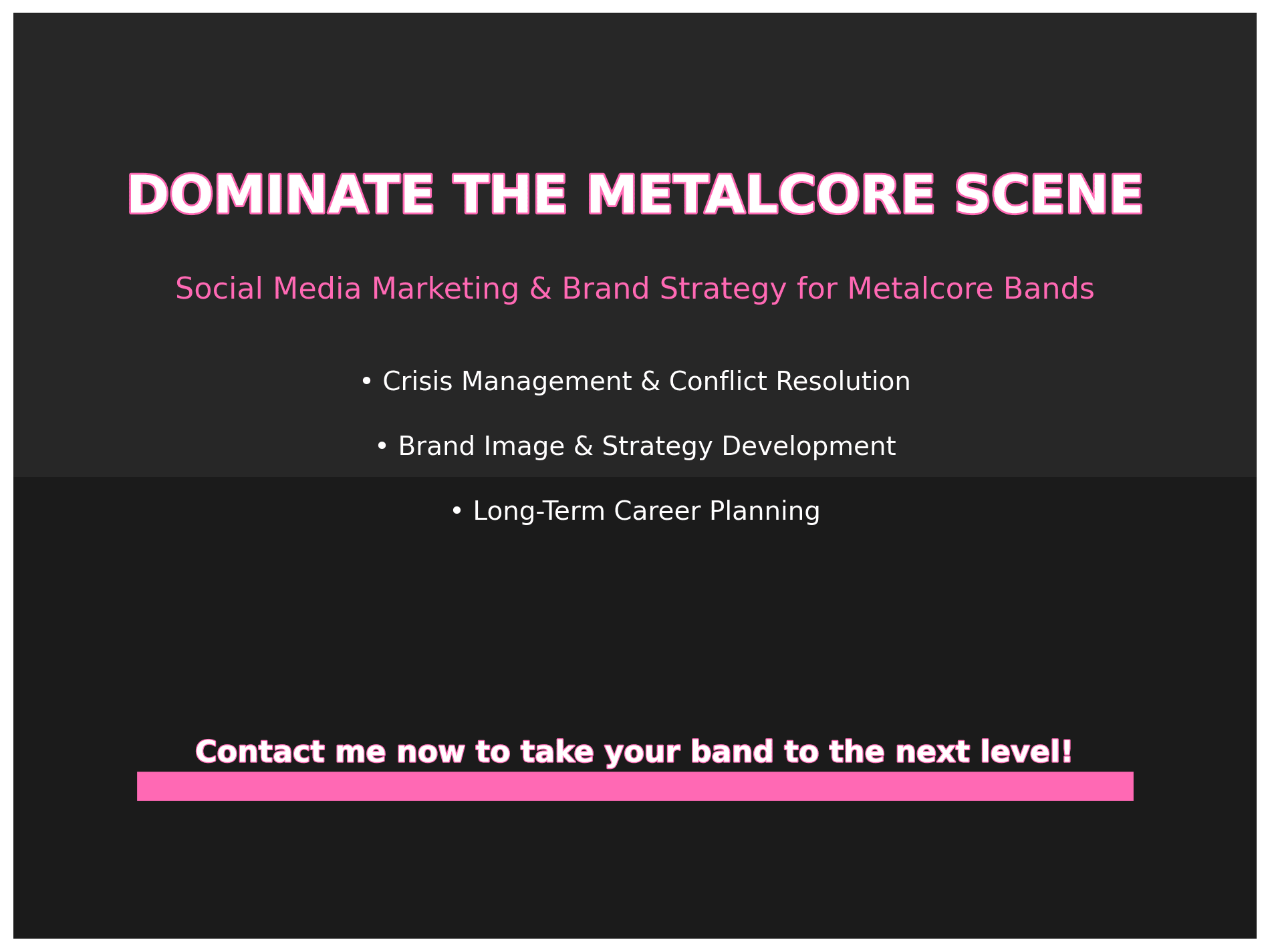 DOMINATE THE METALCORE SCENE

Social Media Marketing & Brand Strategy for Metalcore Bands

• Crisis Management & Conflict Resolution

• Brand Image & Strategy Development

• Long-Term Career Planning

Contact me now to take your band to the next level!